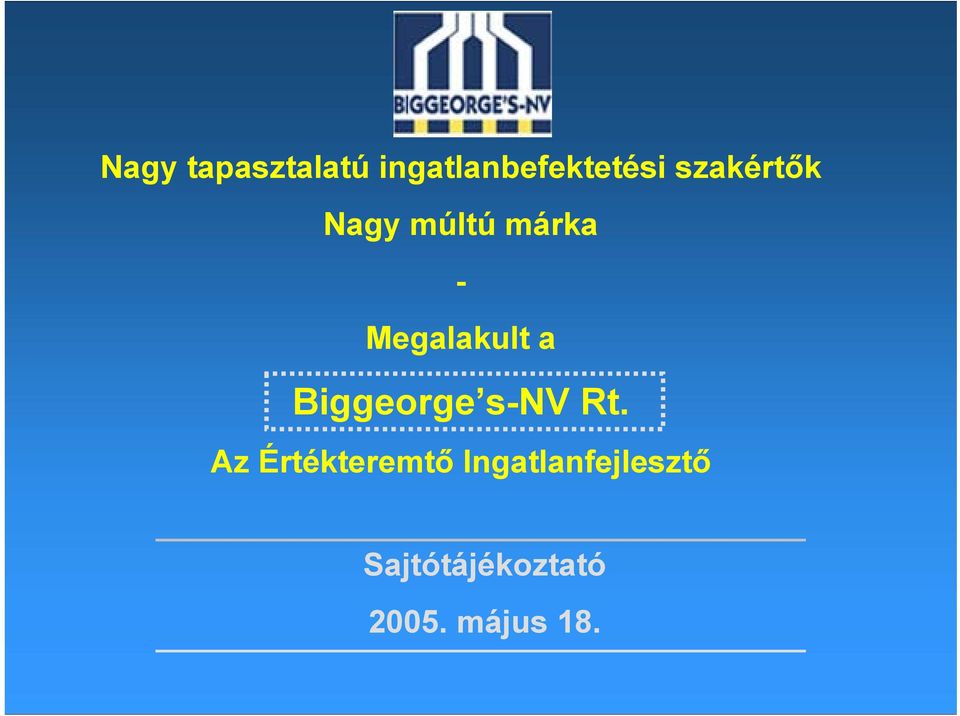 BIGGEORGE'S-NV

Nagy tapasztalatú ingatlanbefektetési szakértők

Nagy múltú márka

-

Megalakult a

Biggeorge's-NV Rt.

Az Értékteremtő Ingatlanfejlesztő

Sajtótájékoztató

2005. május 18.